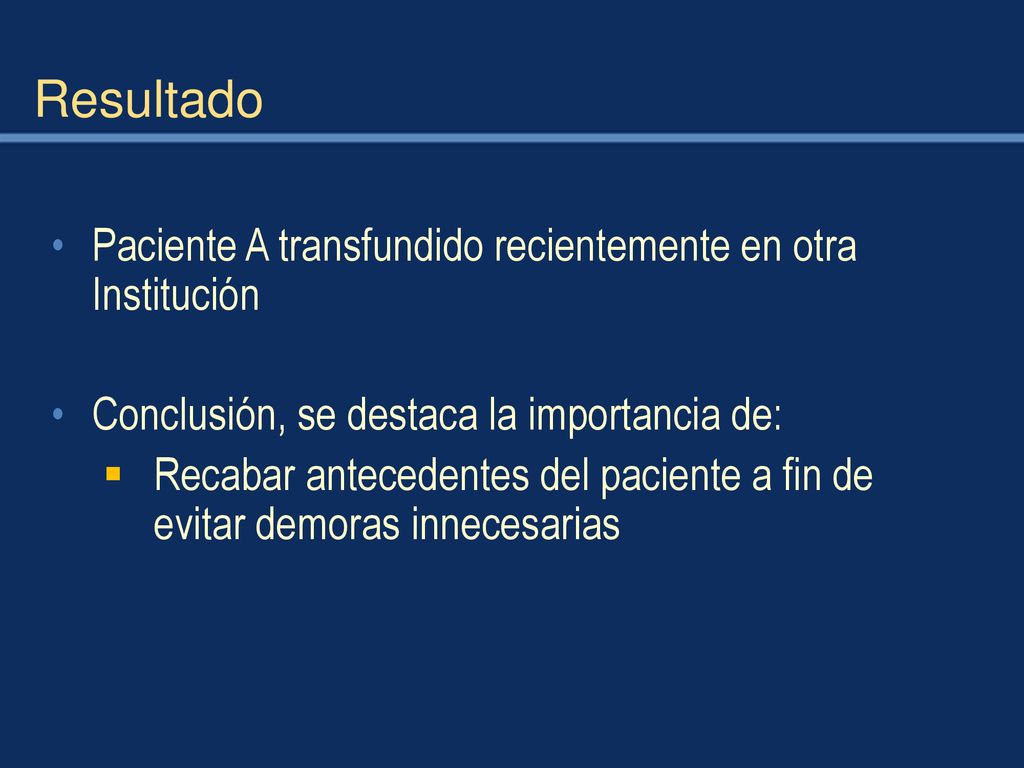 Resultado

• Paciente A transfundido recientemente en otra Institución

• Conclusión, se destaca la importancia de:
  ▪ Recabar antecedentes del paciente a fin de evitar demoras innecesarias